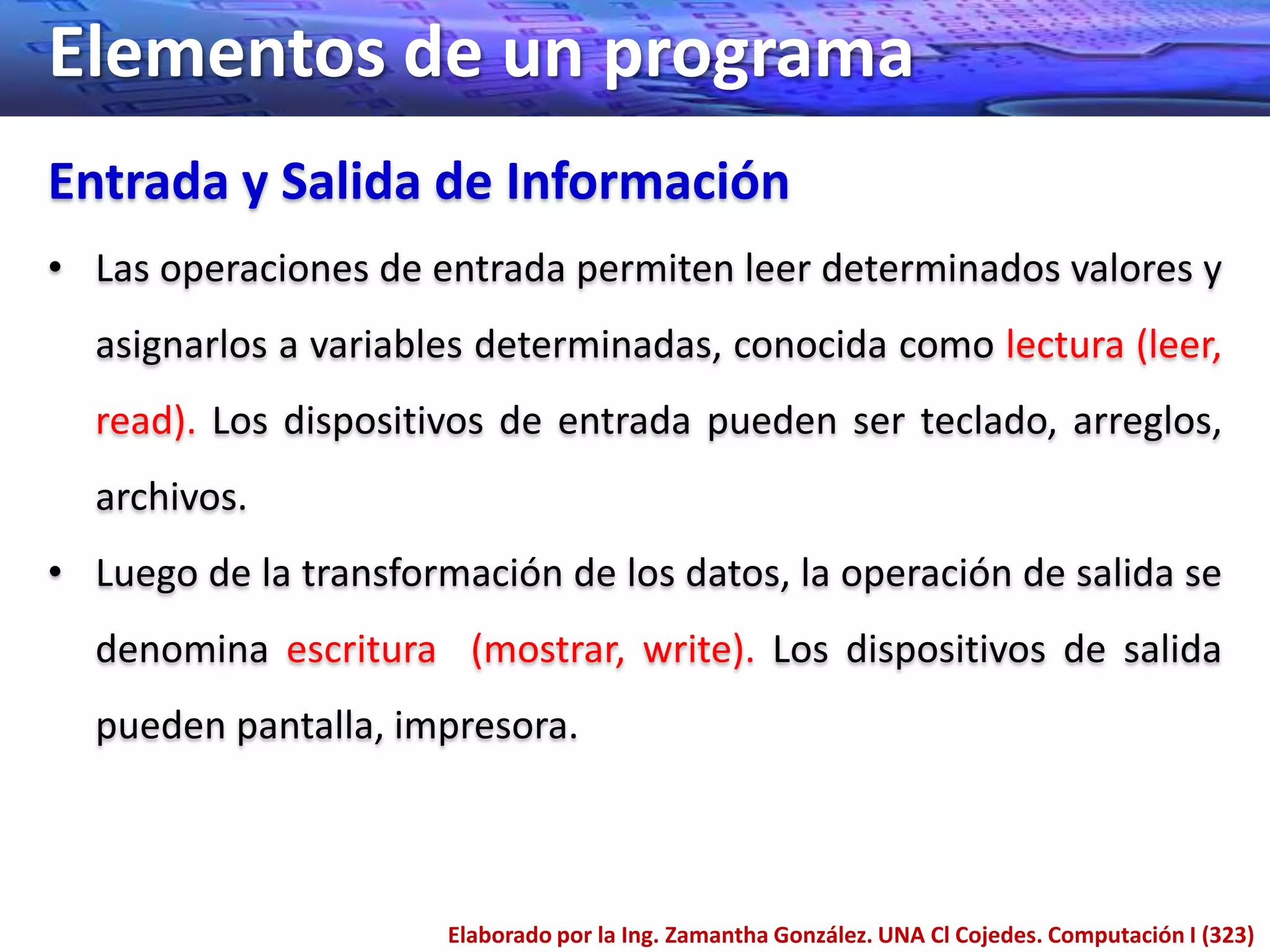 Elementos de un programa

Entrada y Salida de Información

• Las operaciones de entrada permiten leer determinados valores y asignarlos a variables determinadas, conocida como lectura (leer, read). Los dispositivos de entrada pueden ser teclado, arreglos, archivos.

• Luego de la transformación de los datos, la operación de salida se denomina escritura (mostrar, write). Los dispositivos de salida pueden pantalla, impresora.

Elaborado por la Ing. Zamantha González. UNA Cl Cojedes. Computación I (323)